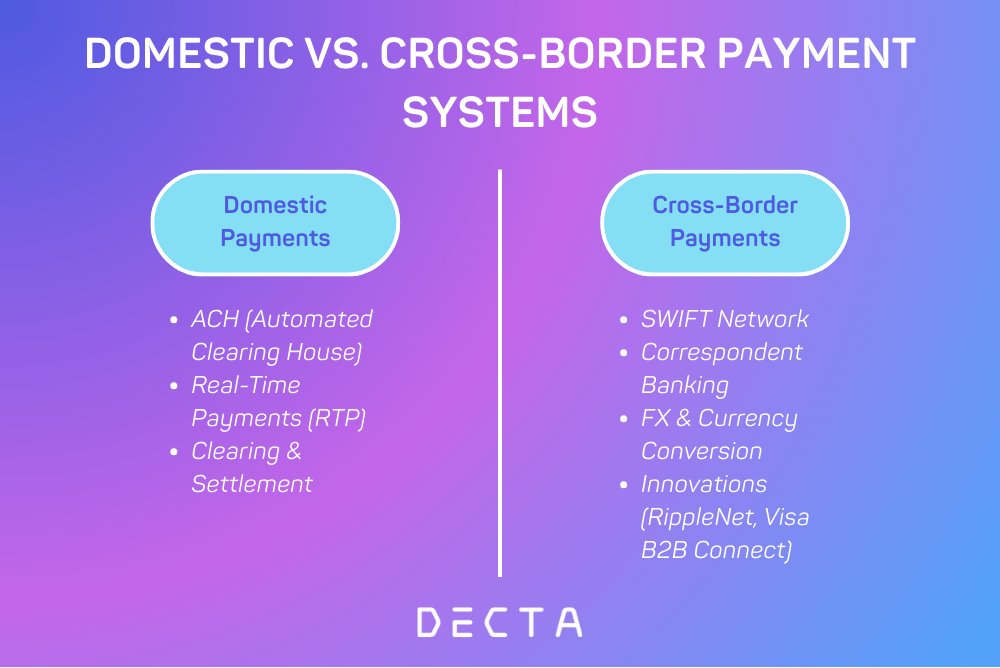 DOMESTIC VS. CROSS-BORDER PAYMENT SYSTEMS

Domestic Payments

- ACH (Automated Clearing House)
- Real-Time Payments (RTP)
- Clearing & Settlement

Cross-Border Payments

- SWIFT Network
- Correspondent Banking
- FX & Currency Conversion
- Innovations (RippleNet, Visa B2B Connect)

DECTA